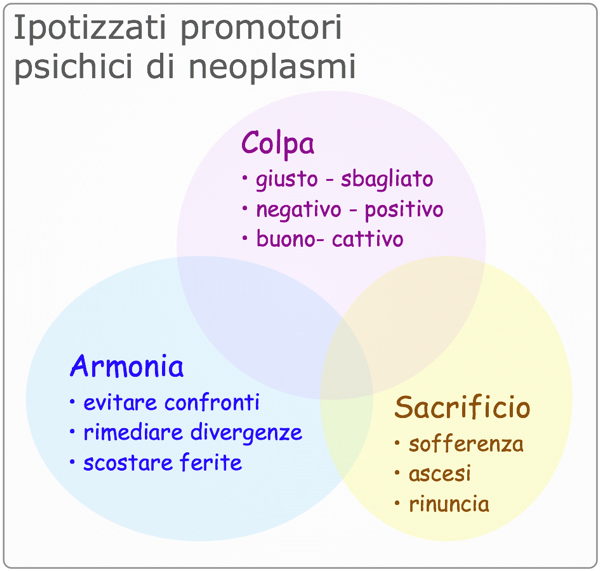 Ipotizzati promotori psichici di neoplasmi

Colpa
• giusto - sbagliato
• negativo - positivo
• buono- cattivo

Armonia
• evitare confronti
• rimediare divergenze
• scostare ferite

Sacrificio
• sofferenza
• ascesi
• rinuncia